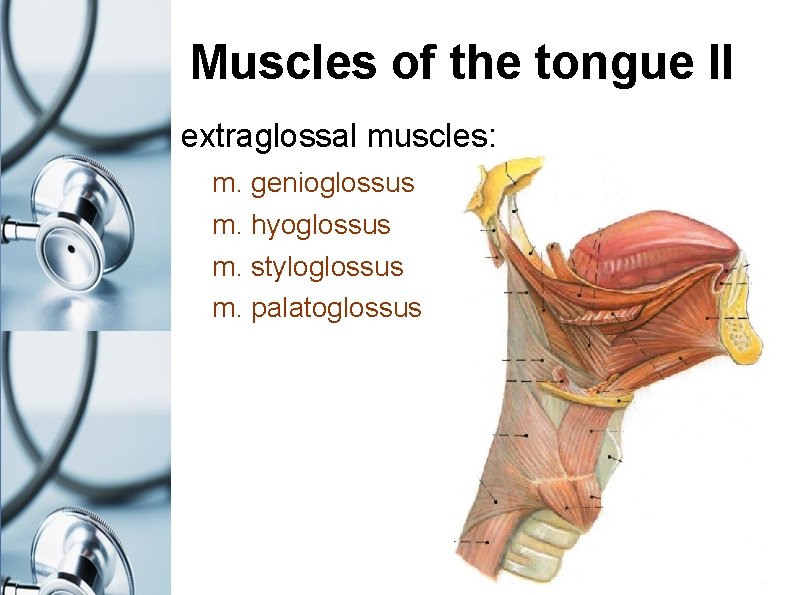 Muscles of the tongue II

extraglossal muscles:

m. genioglossus

m. hyoglossus

m. styloglossus

m. palatoglossus